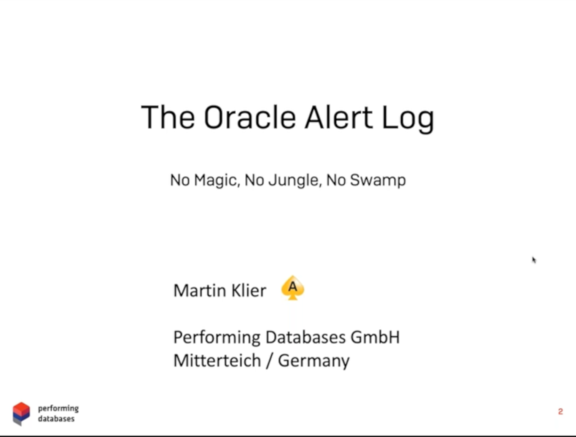 The Oracle Alert Log

No Magic, No Jungle, No Swamp

Martin Klier A

Performing Databases GmbH
Mitterteich / Germany

performing databases

2